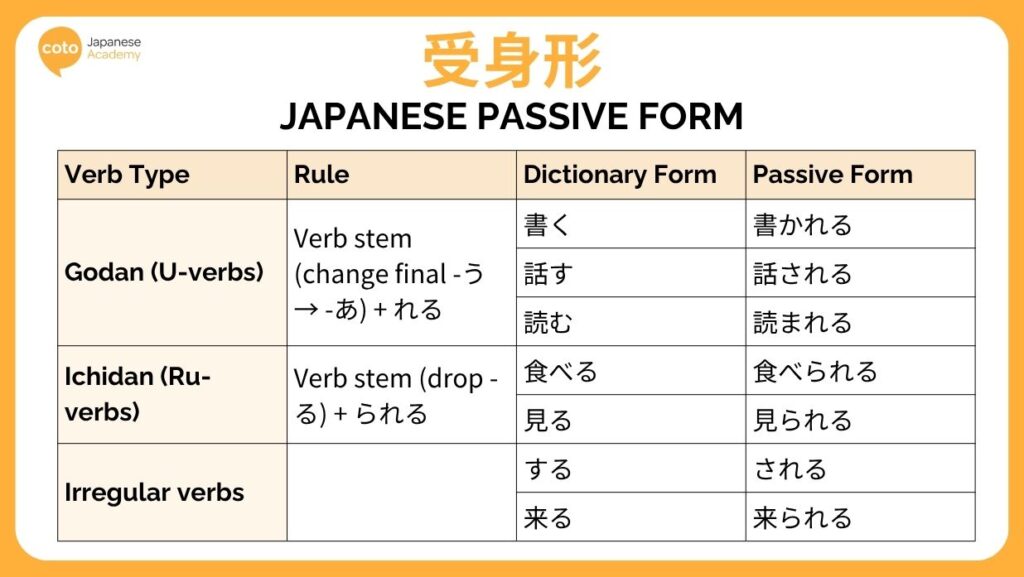 coto Japanese Academy

受身形

JAPANESE PASSIVE FORM

| Verb Type | Rule | Dictionary Form | Passive Form |
|---|---|---|---|
| Godan (U-verbs) | Verb stem (change final -う → -あ) + れる | 書く | 書かれる |
| | | 話す | 話される |
| | | 読む | 読まれる |
| Ichidan (Ru-verbs) | Verb stem (drop -る) + られる | 食べる | 食べられる |
| | | 見る | 見られる |
| Irregular verbs | | する | される |
| | | 来る | 来られる |